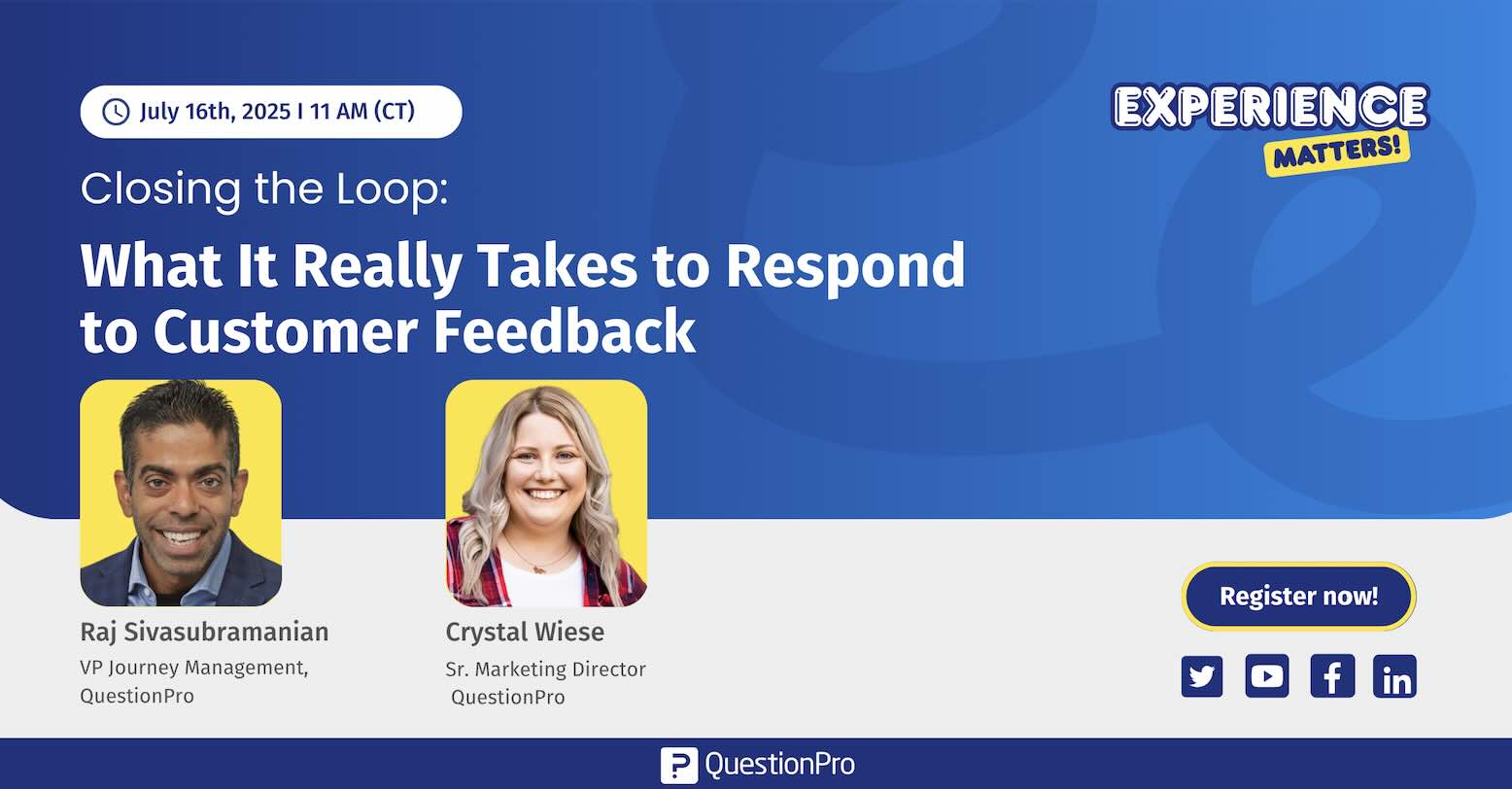 July 16th, 2025 I 11 AM (CT)

EXPERIENCE MATTERS!

Closing the Loop:

What It Really Takes to Respond to Customer Feedback

Raj Sivasubramanian
VP Journey Management, QuestionPro

Crystal Wiese
Sr. Marketing Director
QuestionPro

Register now!

QuestionPro